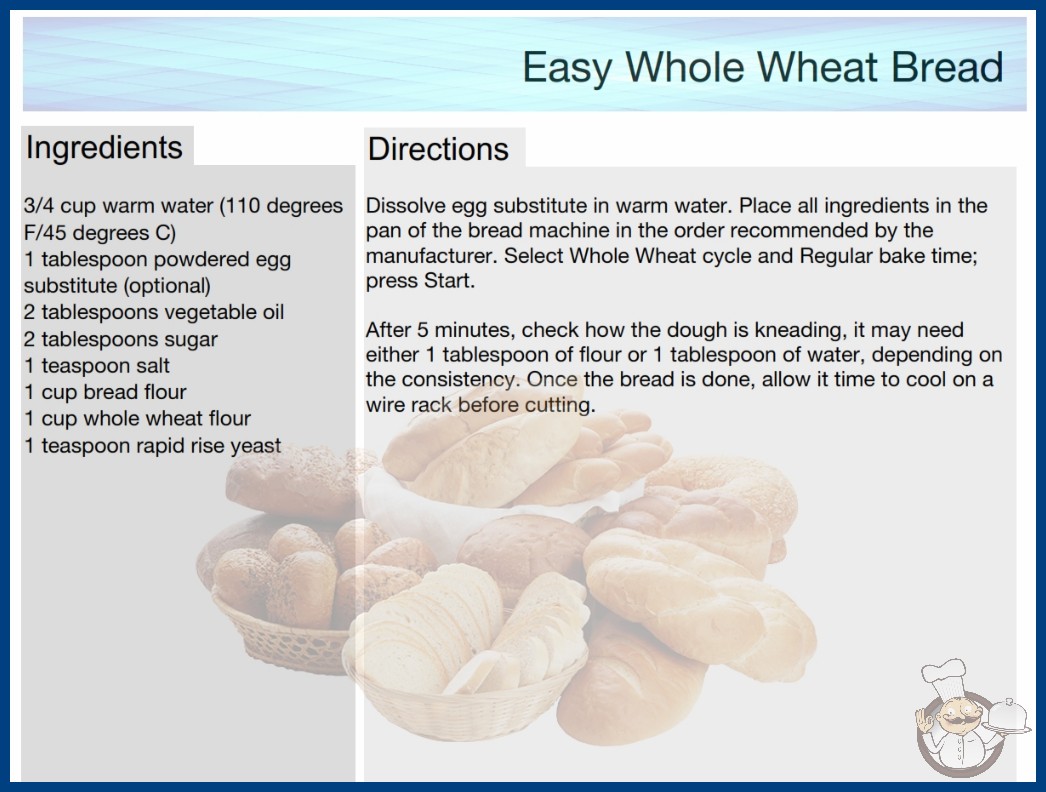 Easy Whole Wheat Bread

Ingredients

3/4 cup warm water (110 degrees F/45 degrees C)
1 tablespoon powdered egg substitute (optional)
2 tablespoons vegetable oil
2 tablespoons sugar
1 teaspoon salt
1 cup bread flour
1 cup whole wheat flour
1 teaspoon rapid rise yeast

Directions

Dissolve egg substitute in warm water. Place all ingredients in the pan of the bread machine in the order recommended by the manufacturer. Select Whole Wheat cycle and Regular bake time; press Start.

After 5 minutes, check how the dough is kneading, it may need either 1 tablespoon of flour or 1 tablespoon of water, depending on the consistency. Once the bread is done, allow it time to cool on a wire rack before cutting.